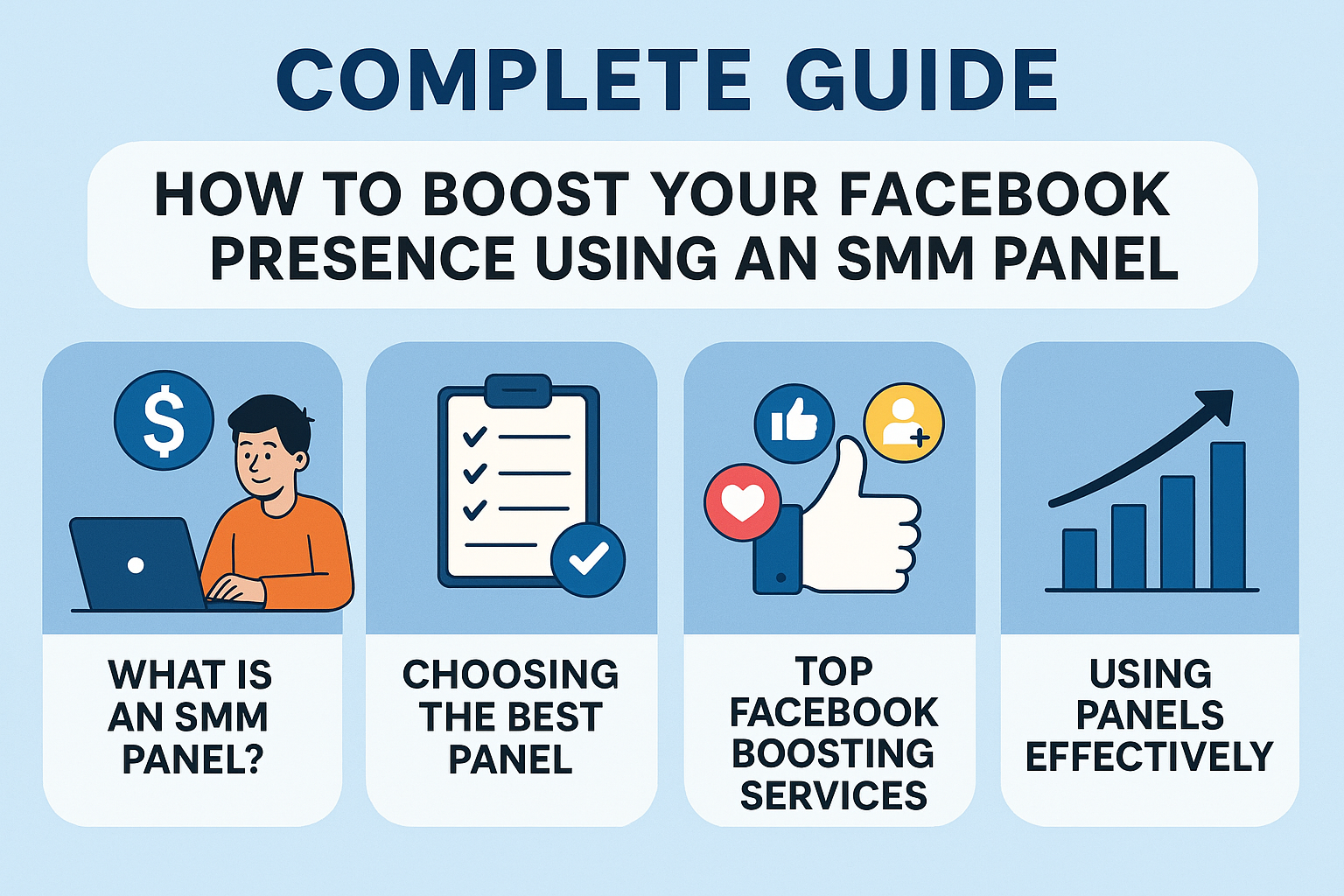 COMPLETE GUIDE

HOW TO BOOST YOUR FACEBOOK PRESENCE USING AN SMM PANEL

$

WHAT IS AN SMM PANEL?

CHOOSING THE BEST PANEL

TOP FACEBOOK BOOSTING SERVICES

USING PANELS EFFECTIVELY